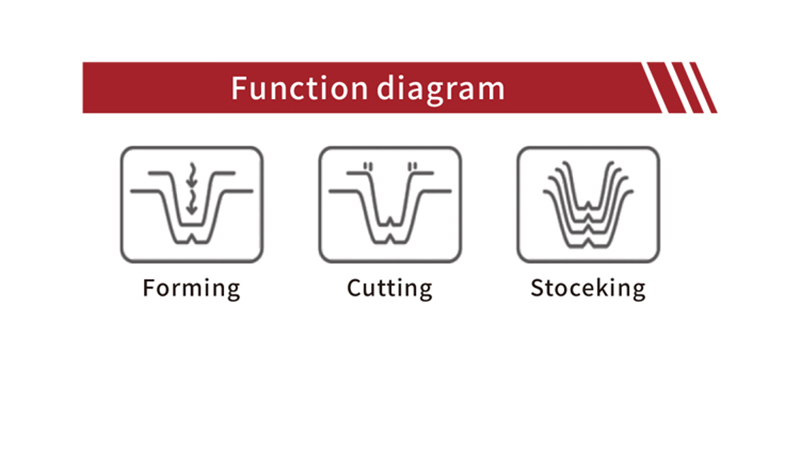 Function diagram

Forming

Cutting

Stoceking